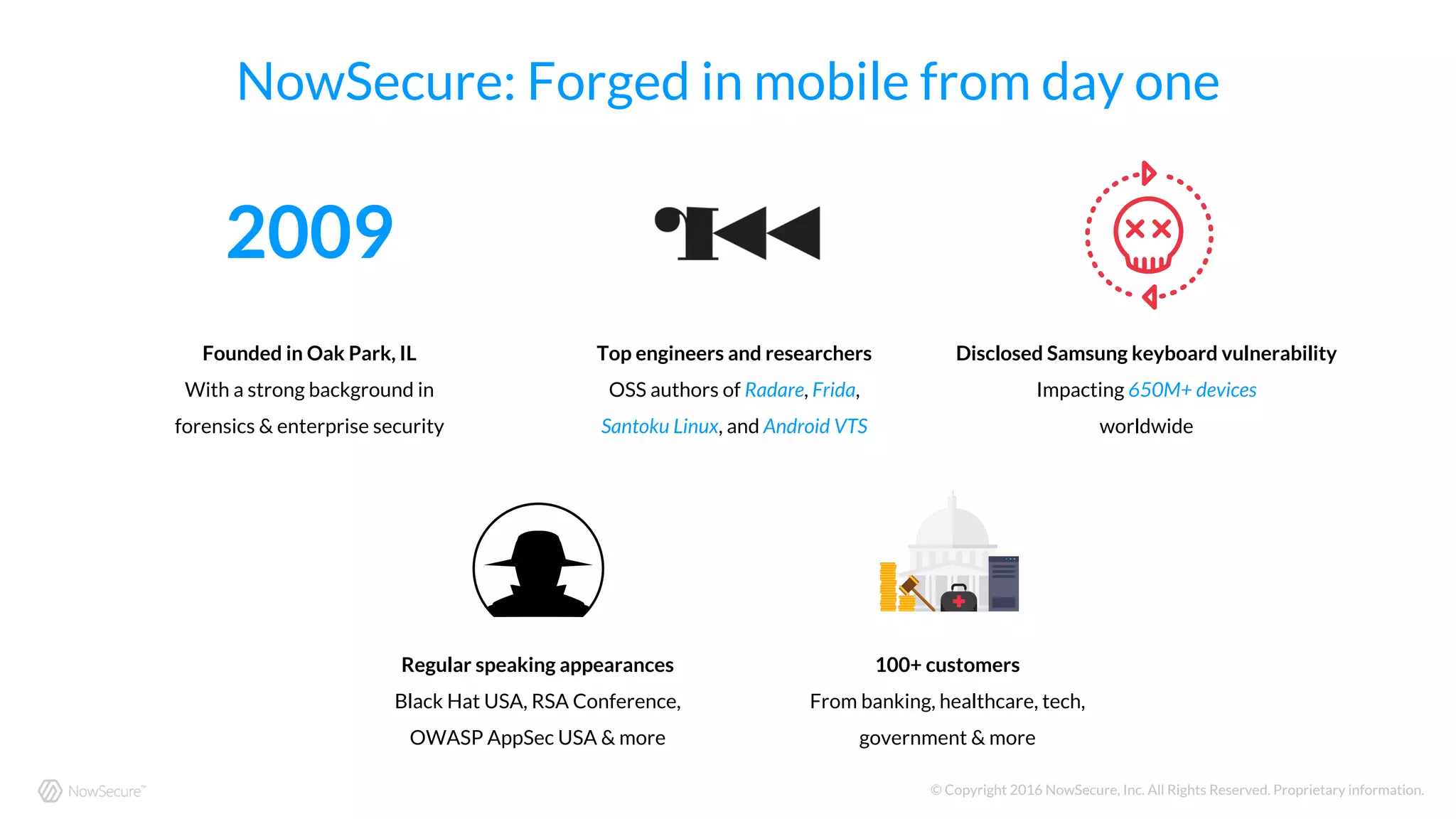 NowSecure: Forged in mobile from day one

2009

Founded in Oak Park, IL
With a strong background in forensics & enterprise security

Top engineers and researchers
OSS authors of Radare, Frida, Santoku Linux, and Android VTS

Disclosed Samsung keyboard vulnerability
Impacting 650M+ devices worldwide

Regular speaking appearances
Black Hat USA, RSA Conference, OWASP AppSec USA & more

100+ customers
From banking, healthcare, tech, government & more

NowSecure™

© Copyright 2016 NowSecure, Inc. All Rights Reserved. Proprietary information.